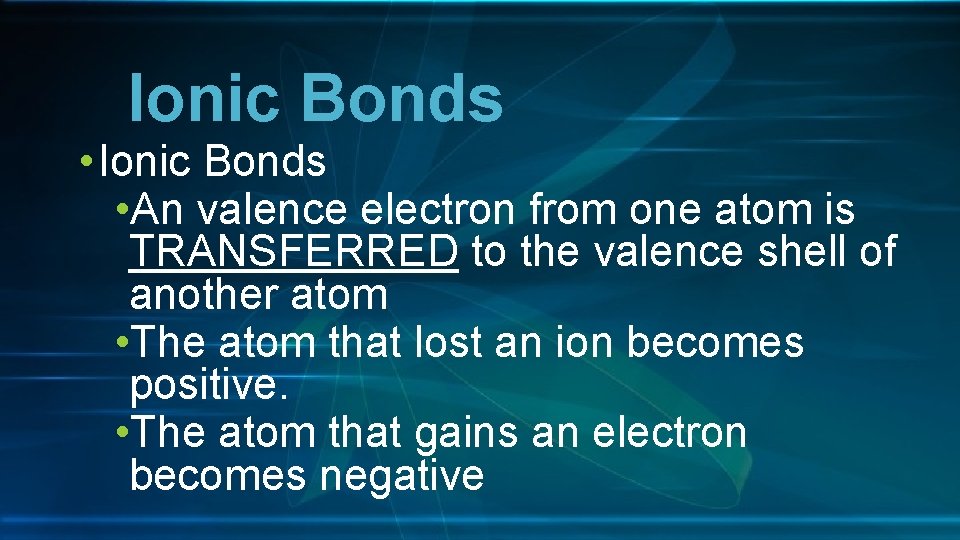 Ionic Bonds

• Ionic Bonds

• An valence electron from one atom is TRANSFERRED to the valence shell of another atom

• The atom that lost an ion becomes positive.

• The atom that gains an electron becomes negative